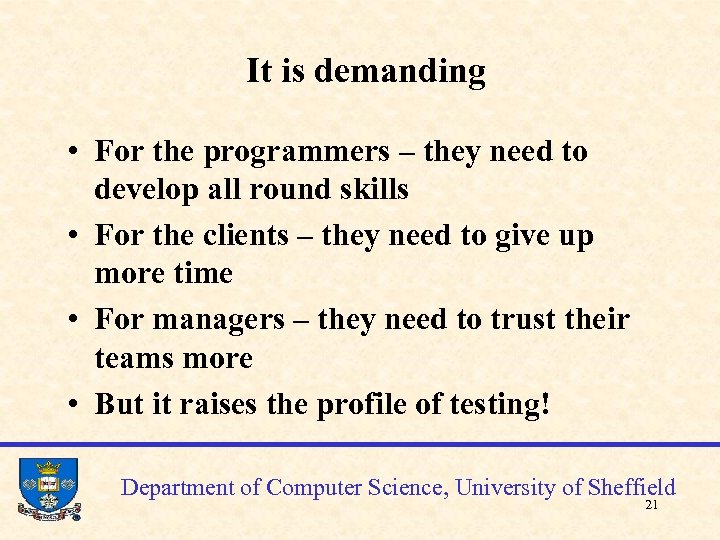 It is demanding

• For the programmers – they need to develop all round skills
• For the clients – they need to give up more time
• For managers – they need to trust their teams more
• But it raises the profile of testing!

Department of Computer Science, University of Sheffield
21